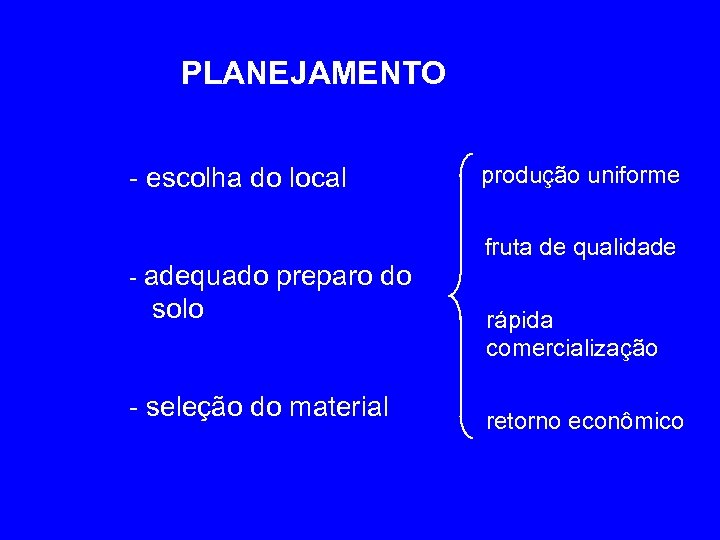 PLANEJAMENTO

- escolha do local

- adequado preparo do solo

- seleção do material

produção uniforme

fruta de qualidade

rápida comercialização

retorno econômico